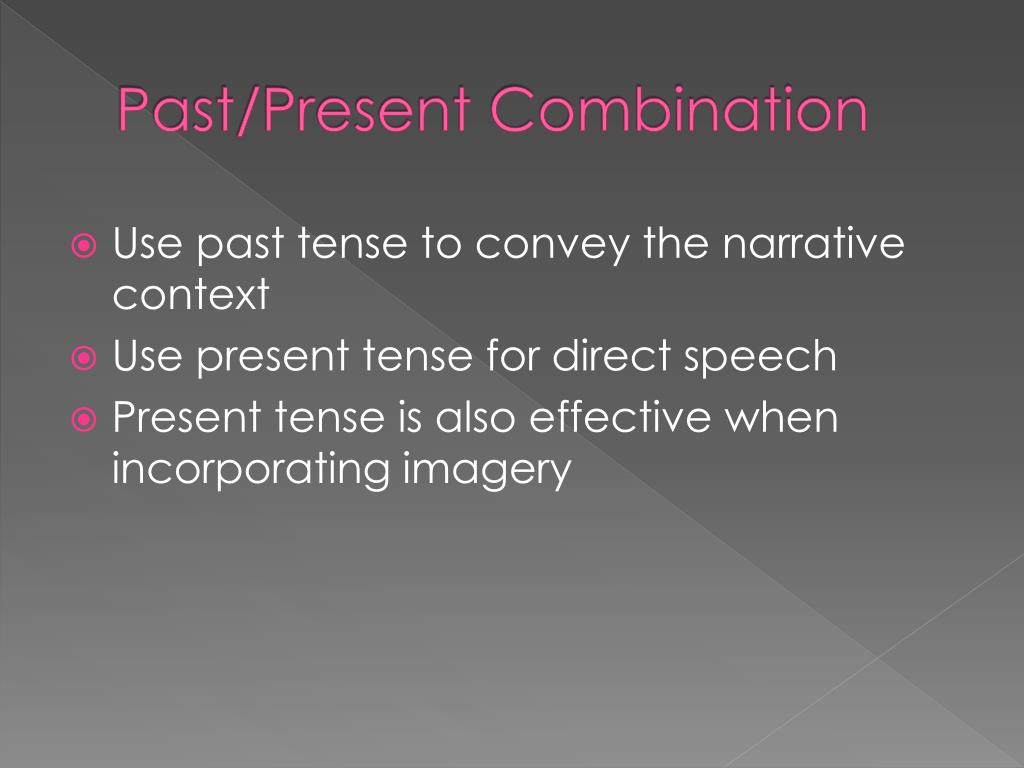 Past/Present Combination

Use past tense to convey the narrative context

Use present tense for direct speech

Present tense is also effective when incorporating imagery